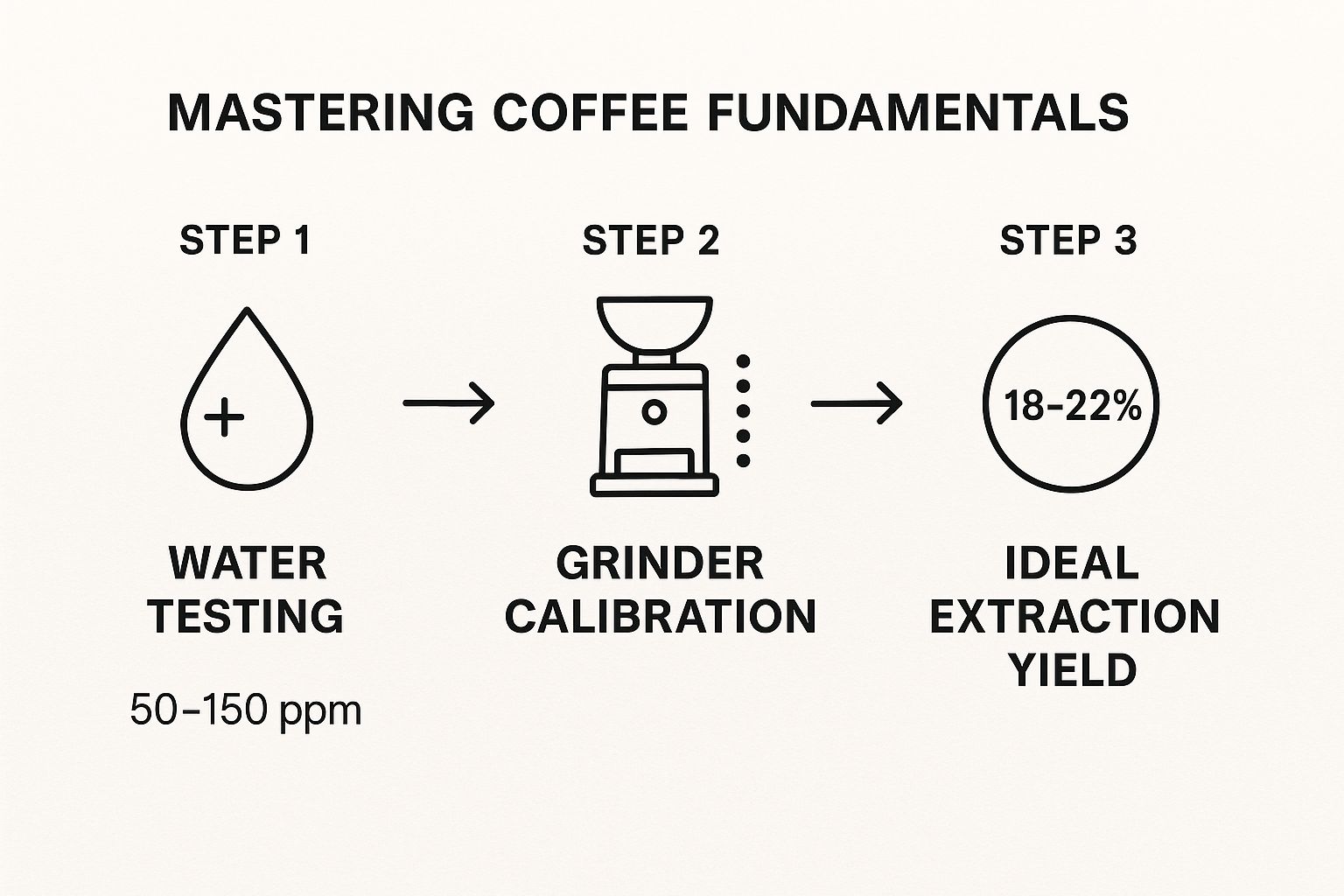 MASTERING COFFEE FUNDAMENTALS

STEP 1

+

WATER TESTING

50–150 ppm

STEP 2

GRINDER CALIBRATION

STEP 3

18–22%

IDEAL EXTRACTION YIELD